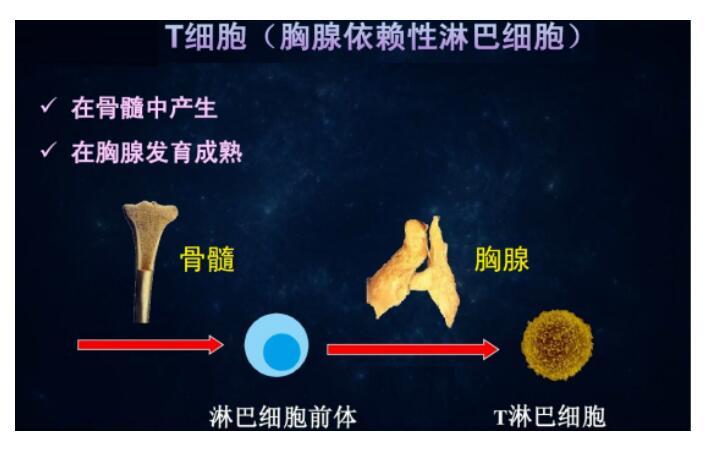 T细胞（胸腺依赖性淋巴细胞）

✓ 在骨髓中产生

✓ 在胸腺发育成熟

骨髓

胸腺

淋巴细胞前体

T淋巴细胞